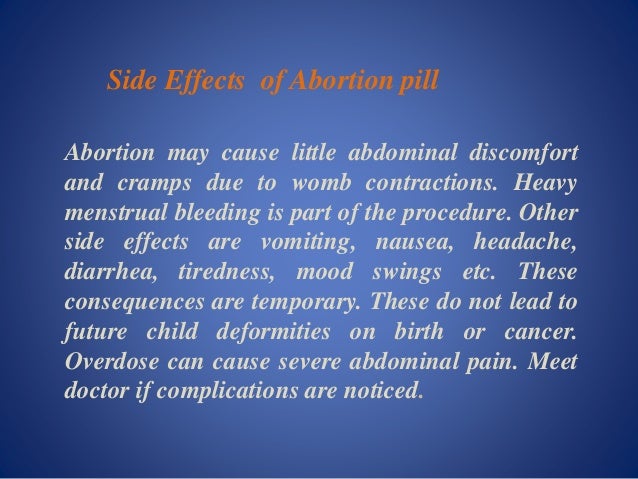 Side Effects  of Abortion pill

Abortion may cause little abdominal discomfort and cramps due to womb contractions. Heavy menstrual bleeding is part of the procedure. Other side effects are vomiting, nausea, headache, diarrhea, tiredness, mood swings etc. These consequences are temporary. These do not lead to future child deformities on birth or cancer. Overdose can cause severe abdominal pain. Meet doctor if complications are noticed.